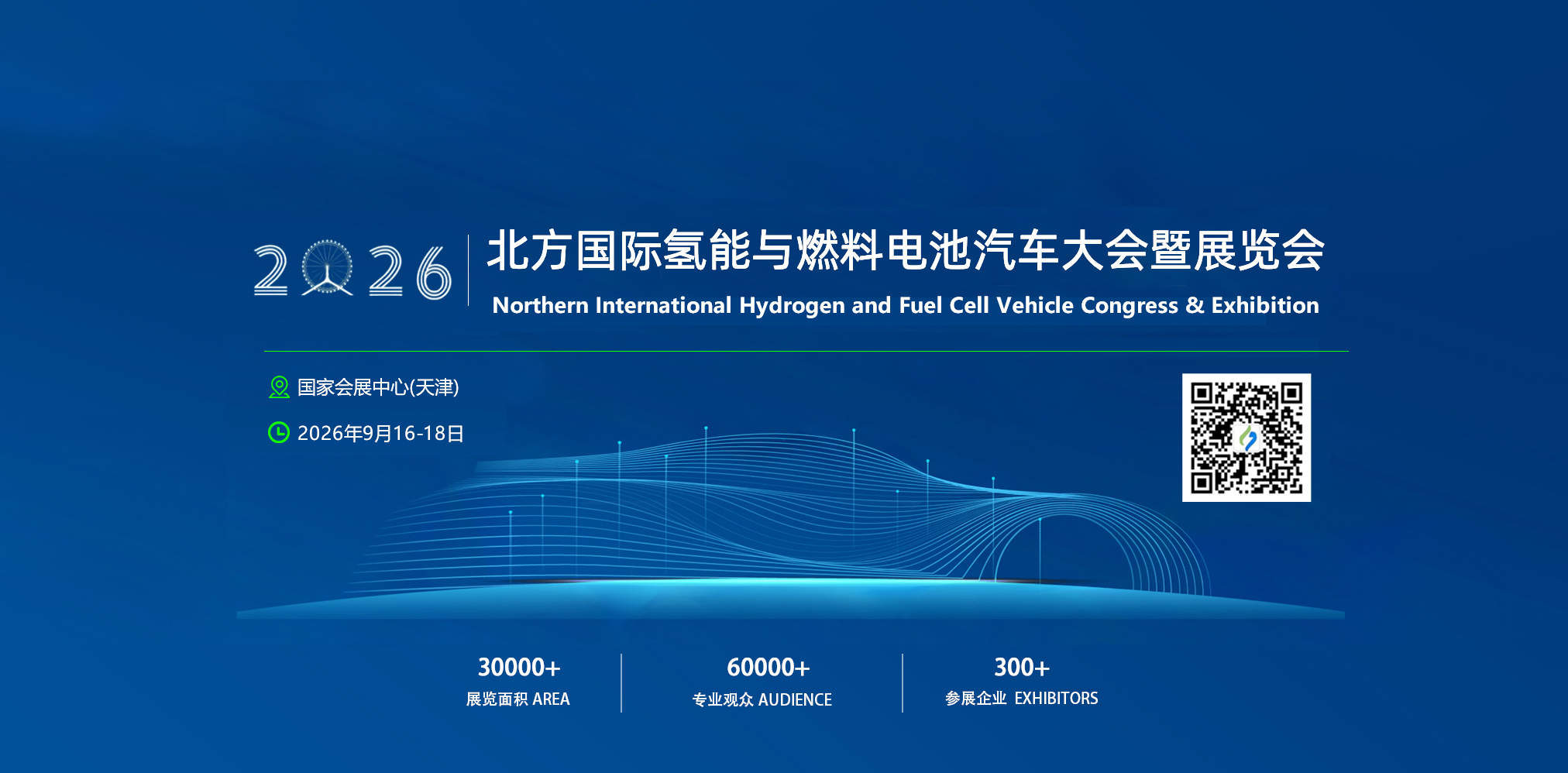 2026 北方国际氢能与燃料电池汽车大会暨展览会
Northern International Hydrogen and Fuel Cell Vehicle Congress & Exhibition

国家会展中心(天津)
2026年9月16-18日

30000+
展览面积 AREA

60000+
专业观众 AUDIENCE

300+
参展企业 EXHIBITORS